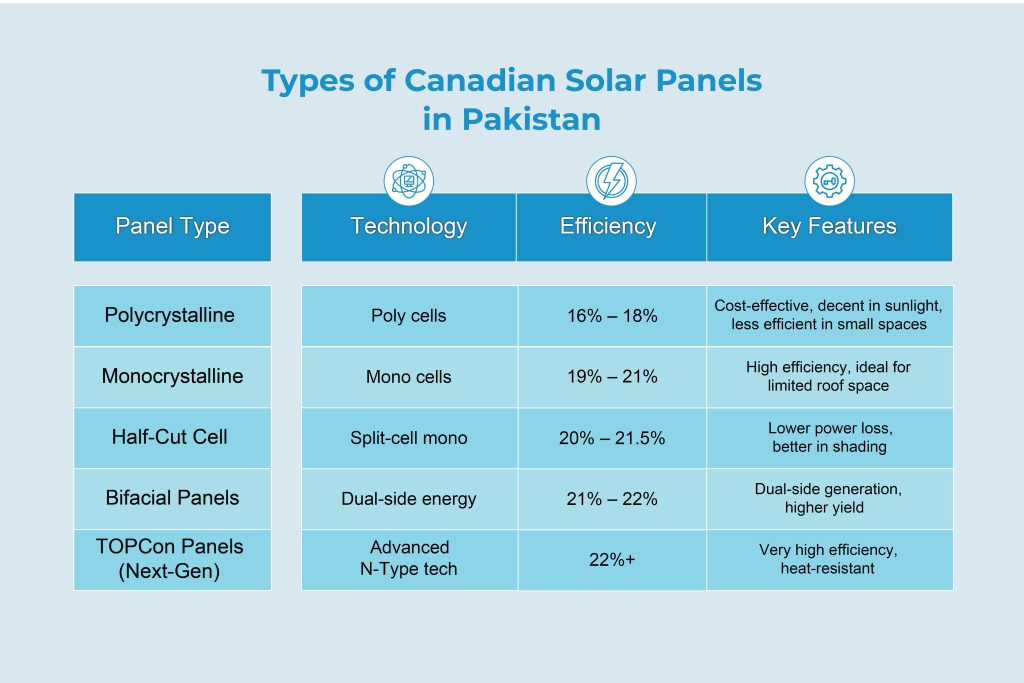 Types of Canadian Solar Panels in Pakistan

| Panel Type | Technology | Efficiency | Key Features |
|---|---|---|---|
| Polycrystalline | Poly cells | 16% – 18% | Cost-effective, decent in sunlight, less efficient in small spaces |
| Monocrystalline | Mono cells | 19% – 21% | High efficiency, ideal for limited roof space |
| Half-Cut Cell | Split-cell mono | 20% – 21.5% | Lower power loss, better in shading |
| Bifacial Panels | Dual-side energy | 21% – 22% | Dual-side generation, higher yield |
| TOPCon Panels (Next-Gen) | Advanced N-Type tech | 22%+ | Very high efficiency, heat-resistant |